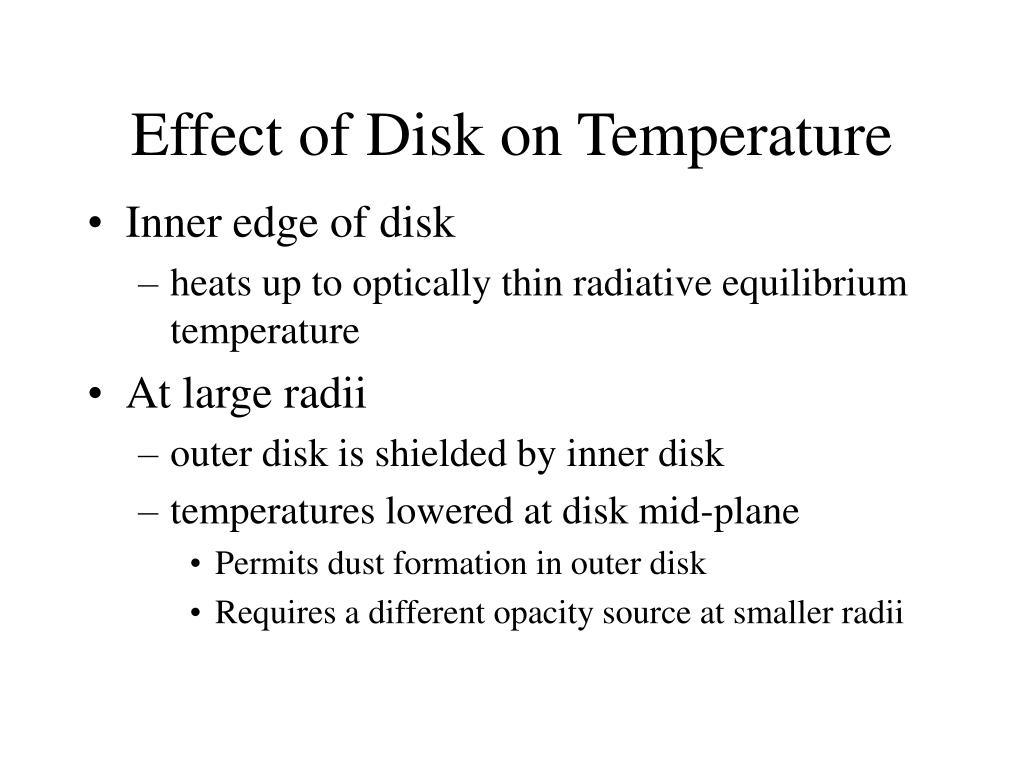 Effect of Disk on Temperature

• Inner edge of disk
– heats up to optically thin radiative equilibrium temperature

• At large radii
– outer disk is shielded by inner disk
– temperatures lowered at disk mid-plane
• Permits dust formation in outer disk
• Requires a different opacity source at smaller radii